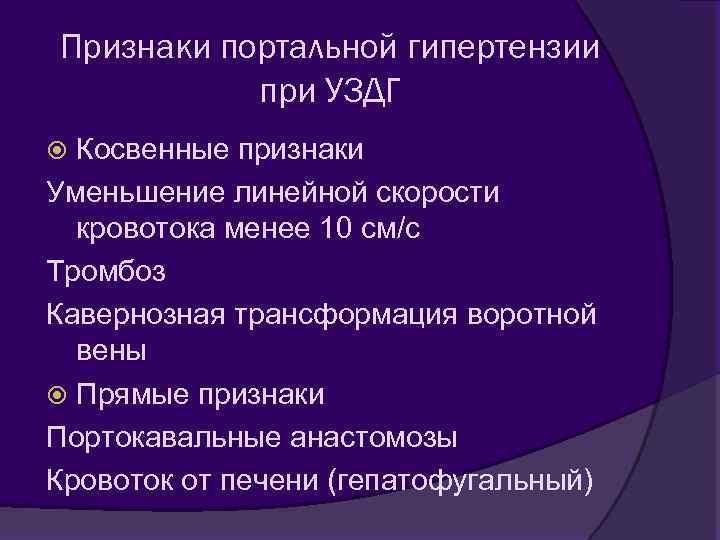 Признаки портальной гипертензии при УЗДГ

Косвенные признаки

Уменьшение линейной скорости кровотока менее 10 см/с

Тромбоз

Кавернозная трансформация воротной вены

Прямые признаки

Портокавальные анастомозы

Кровоток от печени (гепатофугальный)